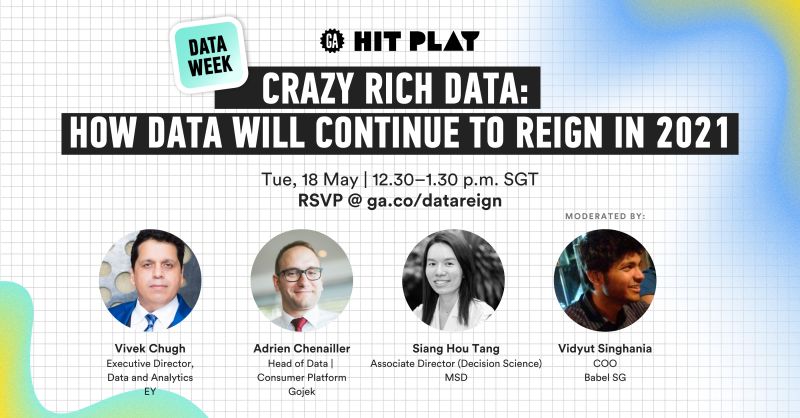 DATA WEEK

GA HIT PLAY

CRAZY RICH DATA:
HOW DATA WILL CONTINUE TO REIGN IN 2021

Tue, 18 May | 12.30–1.30 p.m. SGT
RSVP @ ga.co/datareign

MODERATED BY:

Vivek Chugh
Executive Director, Data and Analytics
EY

Adrien Chenailler
Head of Data | Consumer Platform
Gojek

Siang Hou Tang
Associate Director (Decision Science)
MSD

Vidyut Singhania
COO
Babel SG